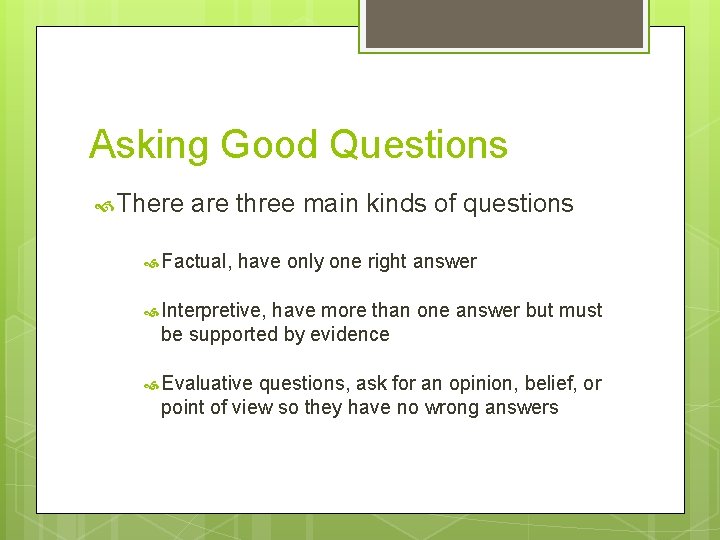 Asking Good Questions

There are three main kinds of questions

Factual, have only one right answer

Interpretive, have more than one answer but must be supported by evidence

Evaluative questions, ask for an opinion, belief, or point of view so they have no wrong answers